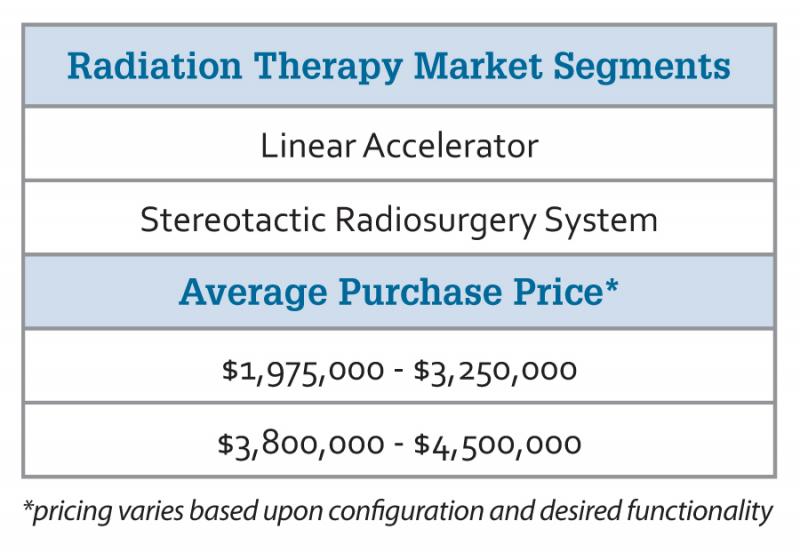 | Radiation Therapy Market Segments |
|---|
| Linear Accelerator |
| Stereotactic Radiosurgery System |
| **Average Purchase Price*** |
| \$1,975,000 - \$3,250,000 |
| \$3,800,000 - \$4,500,000 |

*pricing varies based upon configuration and desired functionality